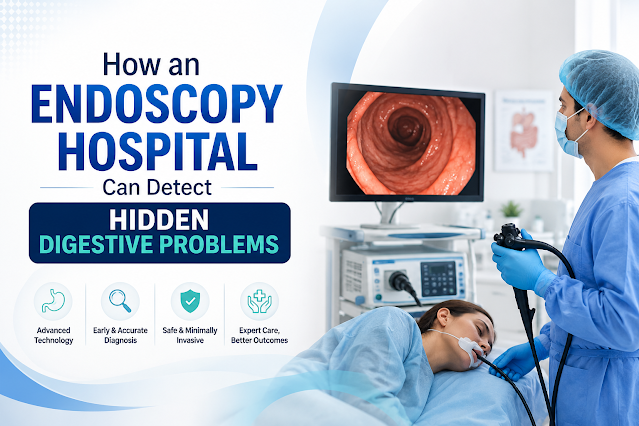 How an
ENDOSCOPY HOSPITAL
Can Detect
HIDDEN
DIGESTIVE PROBLEMS

Advanced Technology

Early & Accurate Diagnosis

Safe & Minimally Invasive

Expert Care, Better Outcomes